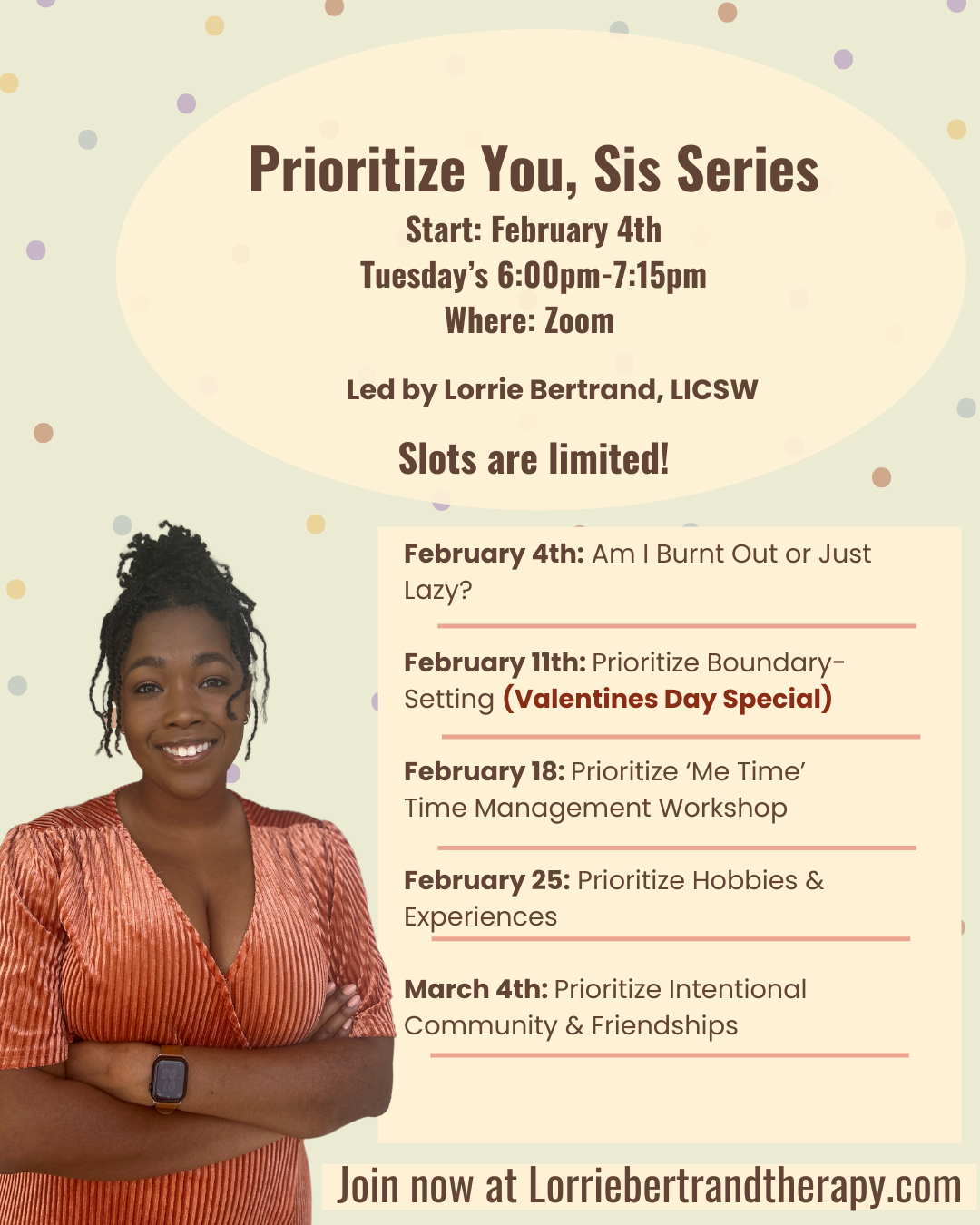 Prioritize You, Sis Series
Start: February 4th
Tuesday's 6:00pm-7:15pm
Where: Zoom

Led by Lorrie Bertrand, LICSW

Slots are limited!

February 4th: Am I Burnt Out or Just Lazy?

February 11th: Prioritize Boundary-Setting (Valentines Day Special)

February 18: Prioritize 'Me Time' Time Management Workshop

February 25: Prioritize Hobbies & Experiences

March 4th: Prioritize Intentional Community & Friendships

Join now at Lorriebertrandtherapy.com